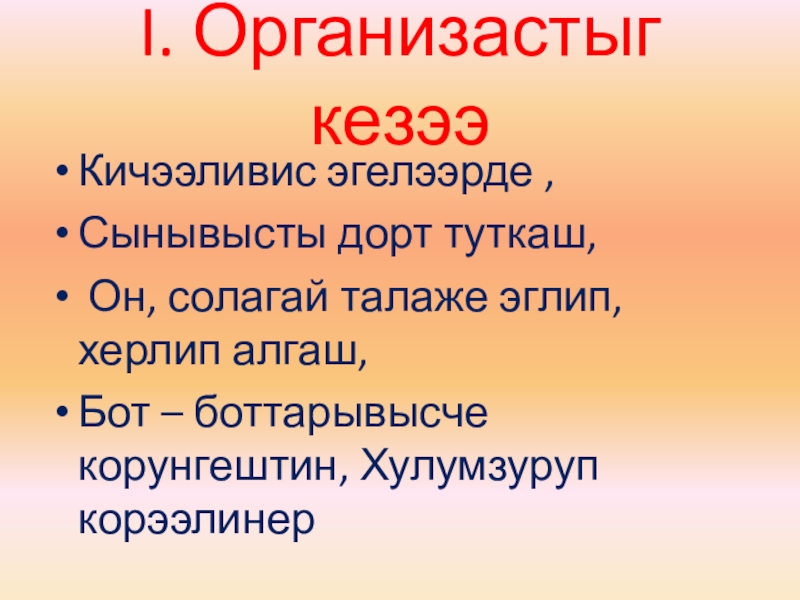 I. Организастыг кезээ

• Кичээливис эгелээрде ,
• Сынывысты дорт туткаш,
• Он, солагай талаже эглип, херлип алгаш,
• Бот – боттарывысче корунгештин, Хулумзуруп корээлинер